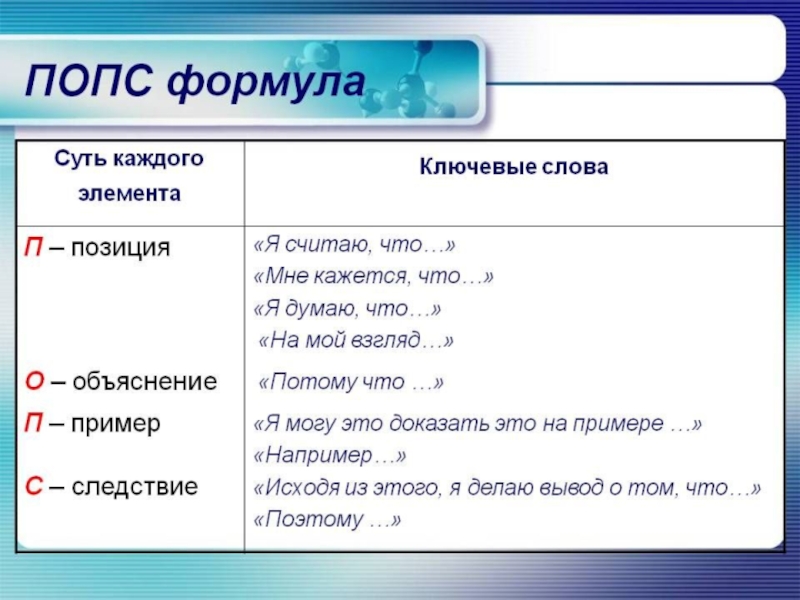 ПОПС формула

| Суть каждого элемента | Ключевые слова |
|---|---|
| П – позиция | «Я считаю, что…» «Мне кажется, что…» «Я думаю, что…» «На мой взгляд…» |
| О – объяснение | «Потому что …» |
| П – пример | «Я могу это доказать это на примере …» «Например…» |
| С – следствие | «Исходя из этого, я делаю вывод о том, что…» «Поэтому …» |